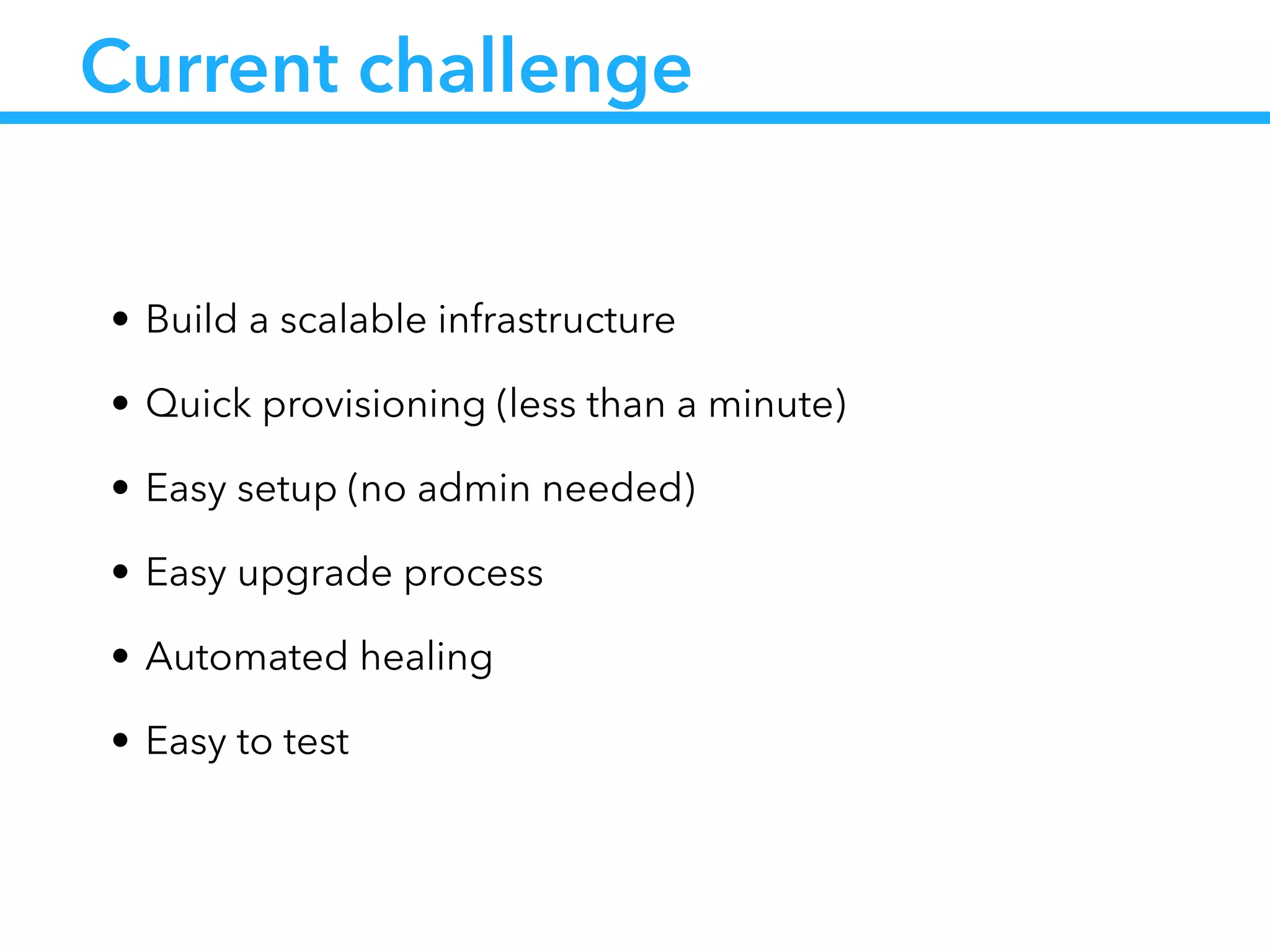 Current challenge

• Build a scalable infrastructure
• Quick provisioning (less than a minute)
• Easy setup (no admin needed)
• Easy upgrade process
• Automated healing
• Easy to test